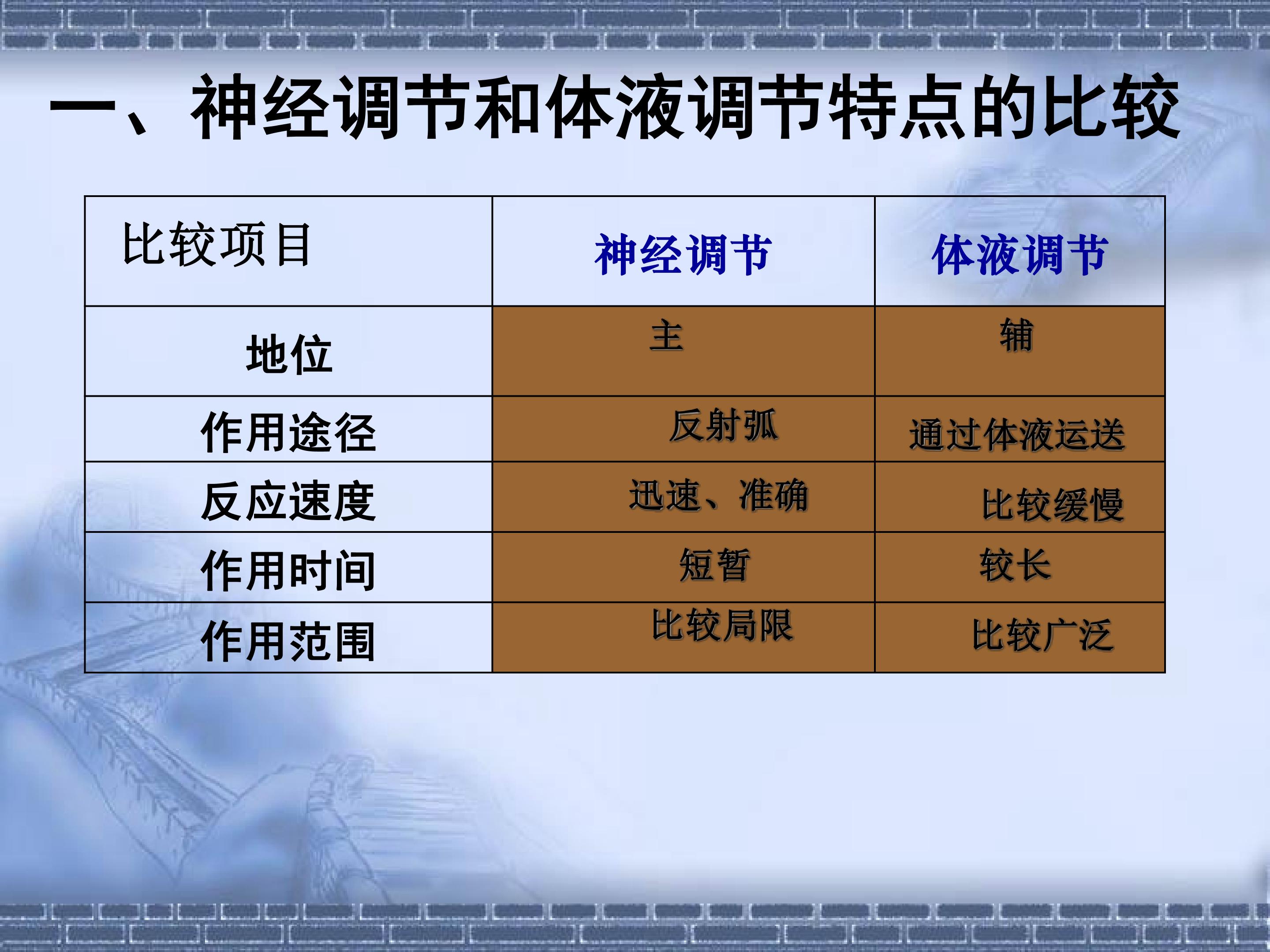 一、神经调节和体液调节特点的比较

| 比较项目 | 神经调节 | 体液调节 |
|---|---|---|
| 地位 | 主 | 辅 |
| 作用途径 | 反射弧 | 通过体液运送 |
| 反应速度 | 迅速、准确 | 比较缓慢 |
| 作用时间 | 短暂 | 较长 |
| 作用范围 | 比较局限 | 比较广泛 |